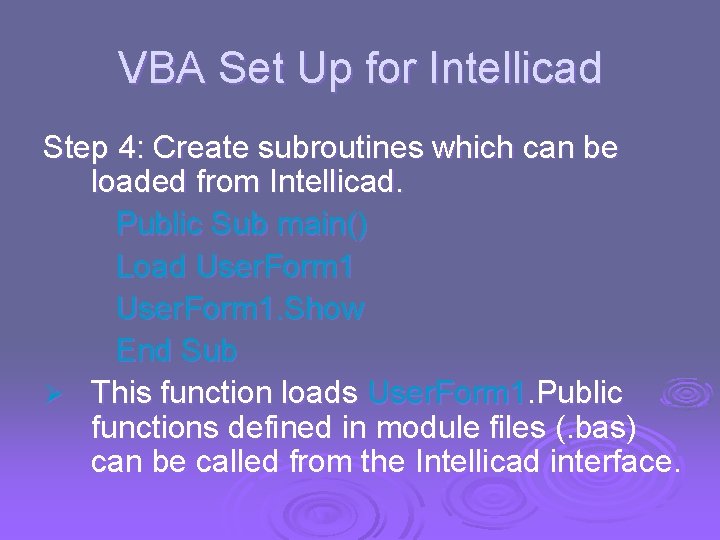 VBA Set Up for Intellicad

Step 4: Create subroutines which can be loaded from Intellicad.

Public Sub main()
Load UserForm1
UserForm1.Show
End Sub

➢ This function loads UserForm1.Public functions defined in module files (.bas) can be called from the Intellicad interface.